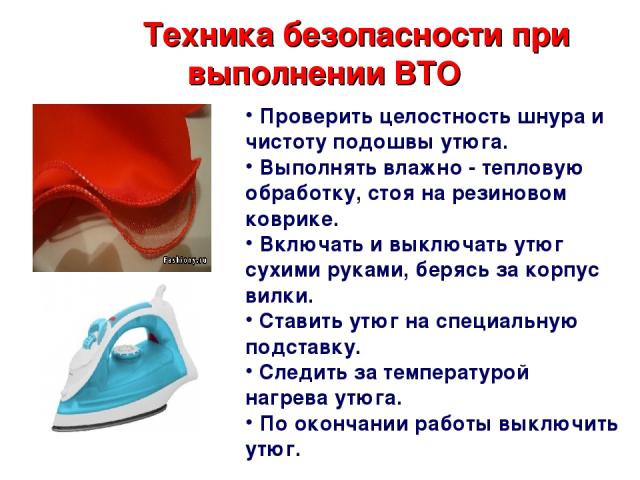 Техника безопасности при выполнении ВТО

Fashiony.ru

• Проверить целостность шнура и чистоту подошвы утюга.
• Выполнять влажно - тепловую обработку, стоя на резиновом коврике.
• Включать и выключать утюг сухими руками, берясь за корпус вилки.
• Ставить утюг на специальную подставку.
• Следить за температурой нагрева утюга.
• По окончании работы выключить утюг.